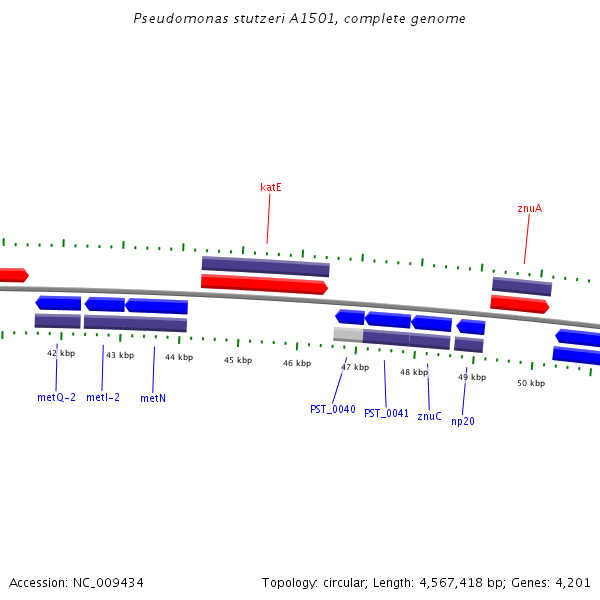 Pseudomonas stutzeri A1501, complete genome

katE

znuA

42 kbp
43 kbp
44 kbp
45 kbp
46 kbp
47 kbp
48 kbp
49 kbp
50 kbp

metQ-2
metI-2
metN
PST_0040
PST_0041
znuC
np20

Accession: NC_009434

Topology: circular; Length: 4,567,418 bp; Genes: 4,201